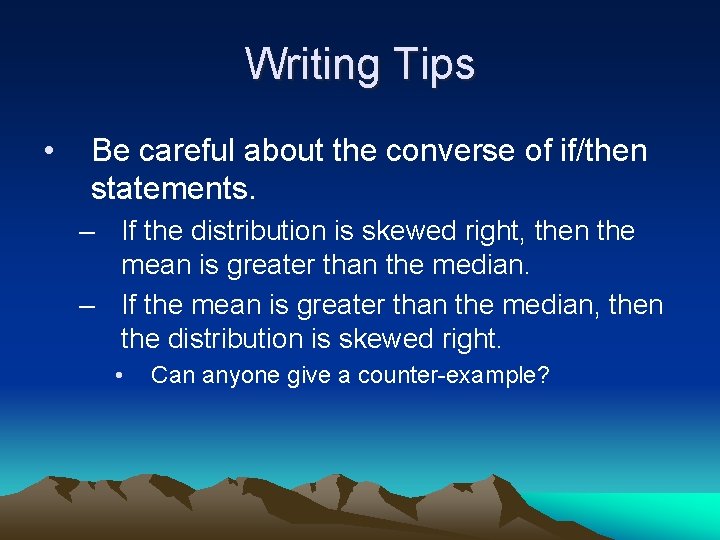 Writing Tips

• Be careful about the converse of if/then statements.

– If the distribution is skewed right, then the mean is greater than the median.

– If the mean is greater than the median, then the distribution is skewed right.

• Can anyone give a counter-example?